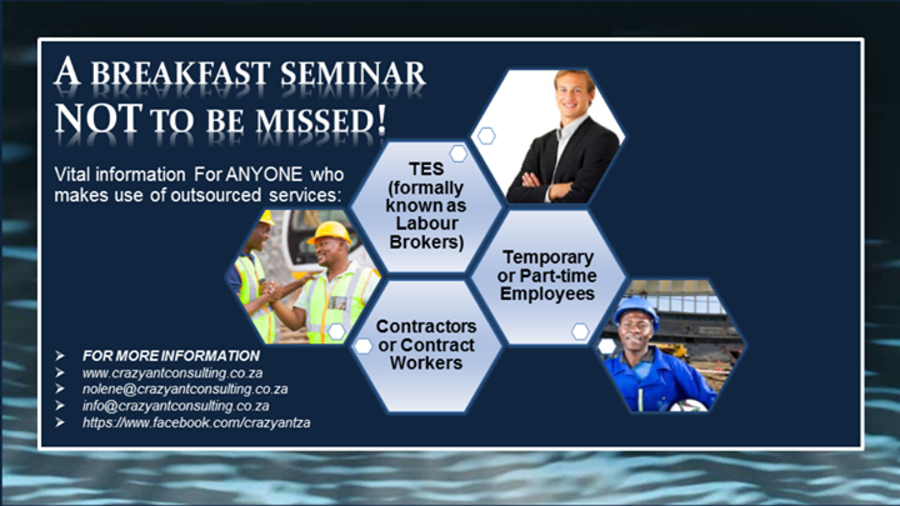 A BREAKFAST SEMINAR NOT TO BE MISSED!

Vital information For ANYONE who makes use of outsourced services:

TES (formally known as Labour Brokers)

Temporary or Part-time Employees

Contractors or Contract Workers

➢ FOR MORE INFORMATION
➢ www.crazyantconsulting.co.za
➢ nolene@crazyantconsulting.co.za
➢ info@crazyantconsulting.co.za
➢ https://www.facebook.com/crazyantza